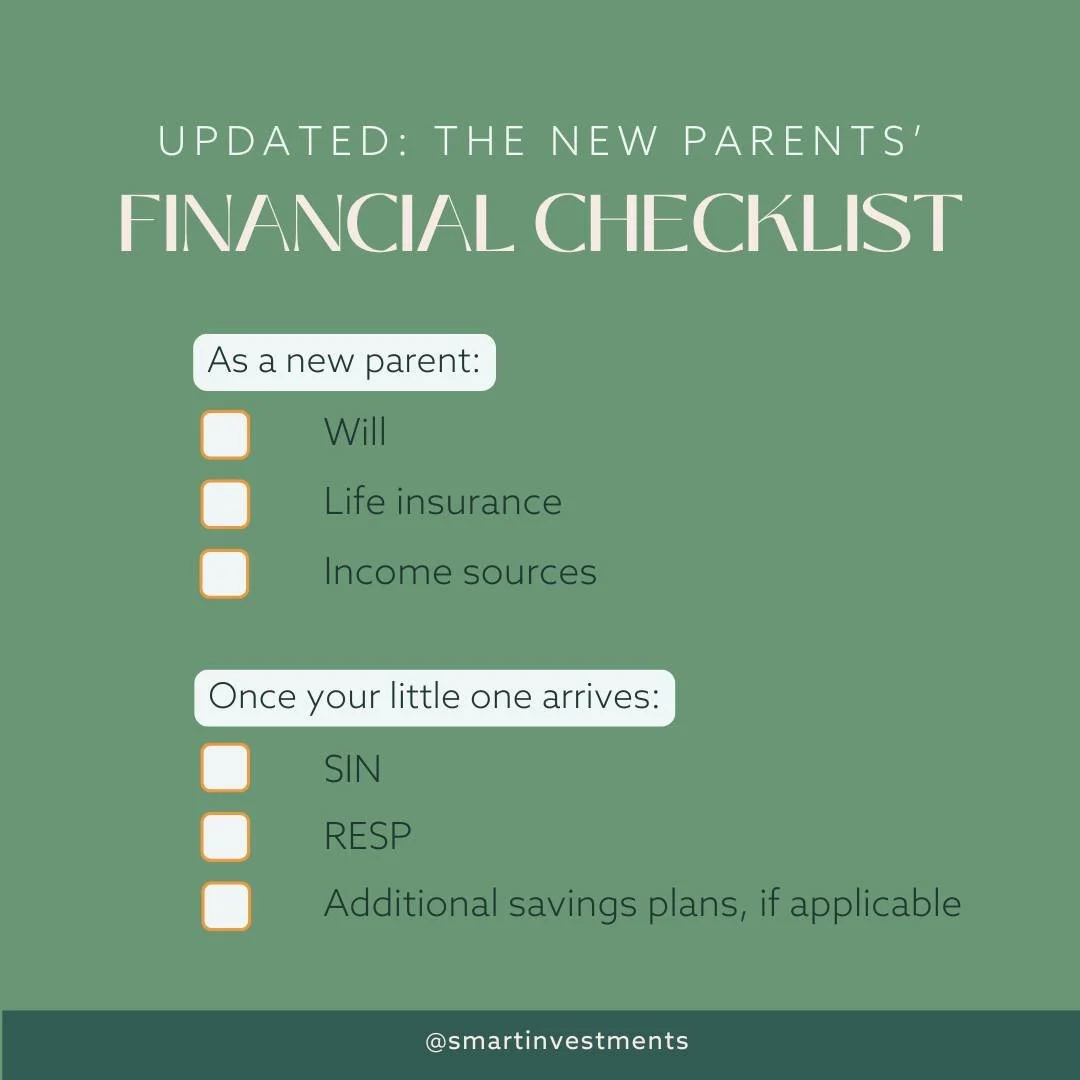 UPDATED: THE NEW PARENTS'
FINANCIAL CHECKLIST

As a new parent:

Will

Life insurance

Income sources

Once your little one arrives:

SIN

RESP

Additional savings plans, if applicable

@smartinvestments